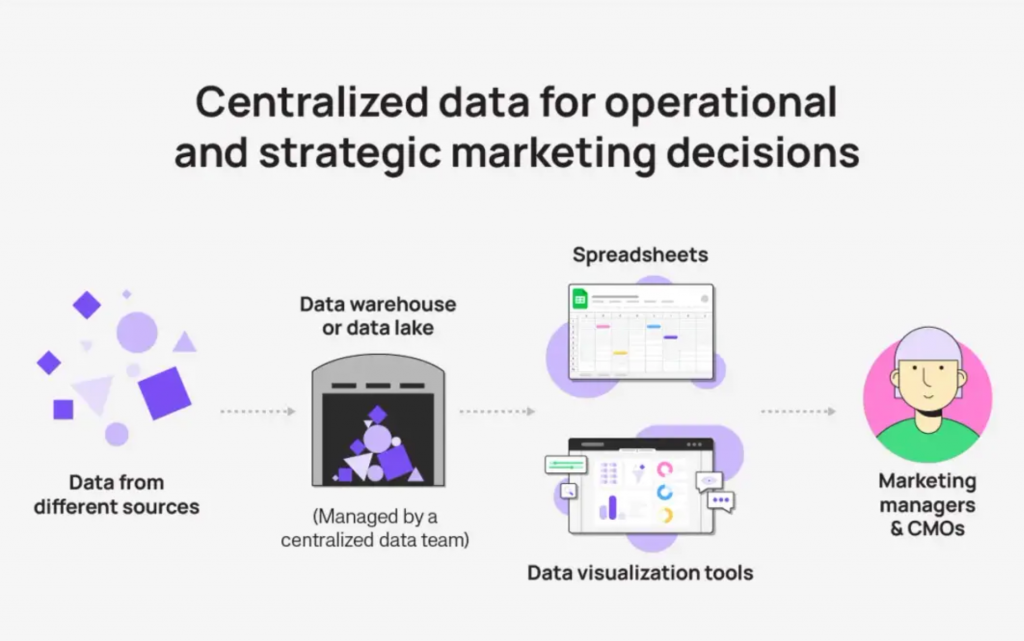 Centralized data for operational and strategic marketing decisions

Data from different sources

Data warehouse or data lake

(Managed by a centralized data team)

Spreadsheets

Data visualization tools

Marketing managers & CMOs